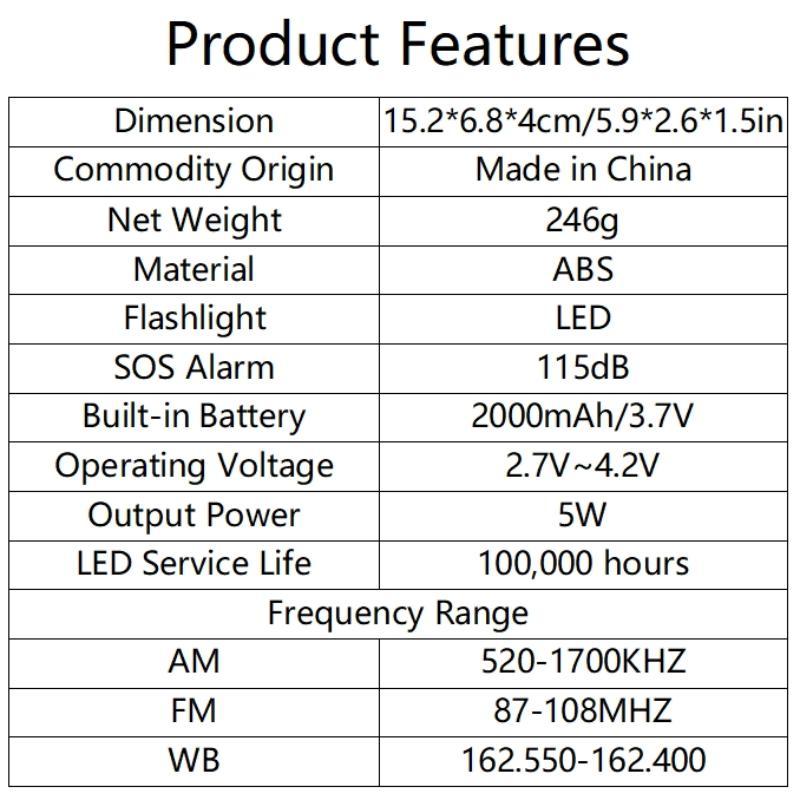 Product Features

| Dimension | 15.2\*6.8\*4cm/5.9\*2.6\*1.5in |
|---|---|
| Commodity Origin | Made in China |
| Net Weight | 246g |
| Material | ABS |
| Flashlight | LED |
| SOS Alarm | 115dB |
| Built-in Battery | 2000mAh/3.7V |
| Operating Voltage | 2.7V~4.2V |
| Output Power | 5W |
| LED Service Life | 100,000 hours |
| Frequency Range | |
| AM | 520-1700KHZ |
| FM | 87-108MHZ |
| WB | 162.550-162.400 |